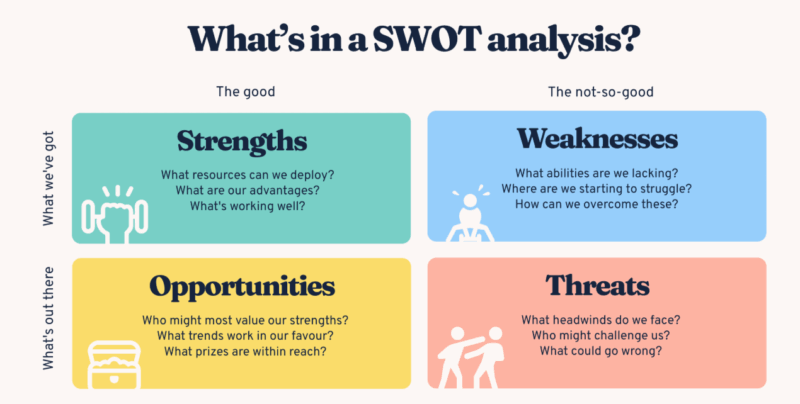 What's in a SWOT analysis?

The good

The not-so-good

What we've got

Strengths

What resources can we deploy?
What are our advantages?
What's working well?

Weaknesses

What abilities are we lacking?
Where are we starting to struggle?
How can we overcome these?

What's out there

Opportunities

Who might most value our strengths?
What trends work in our favour?
What prizes are within reach?

Threats

What headwinds do we face?
Who might challenge us?
What could go wrong?